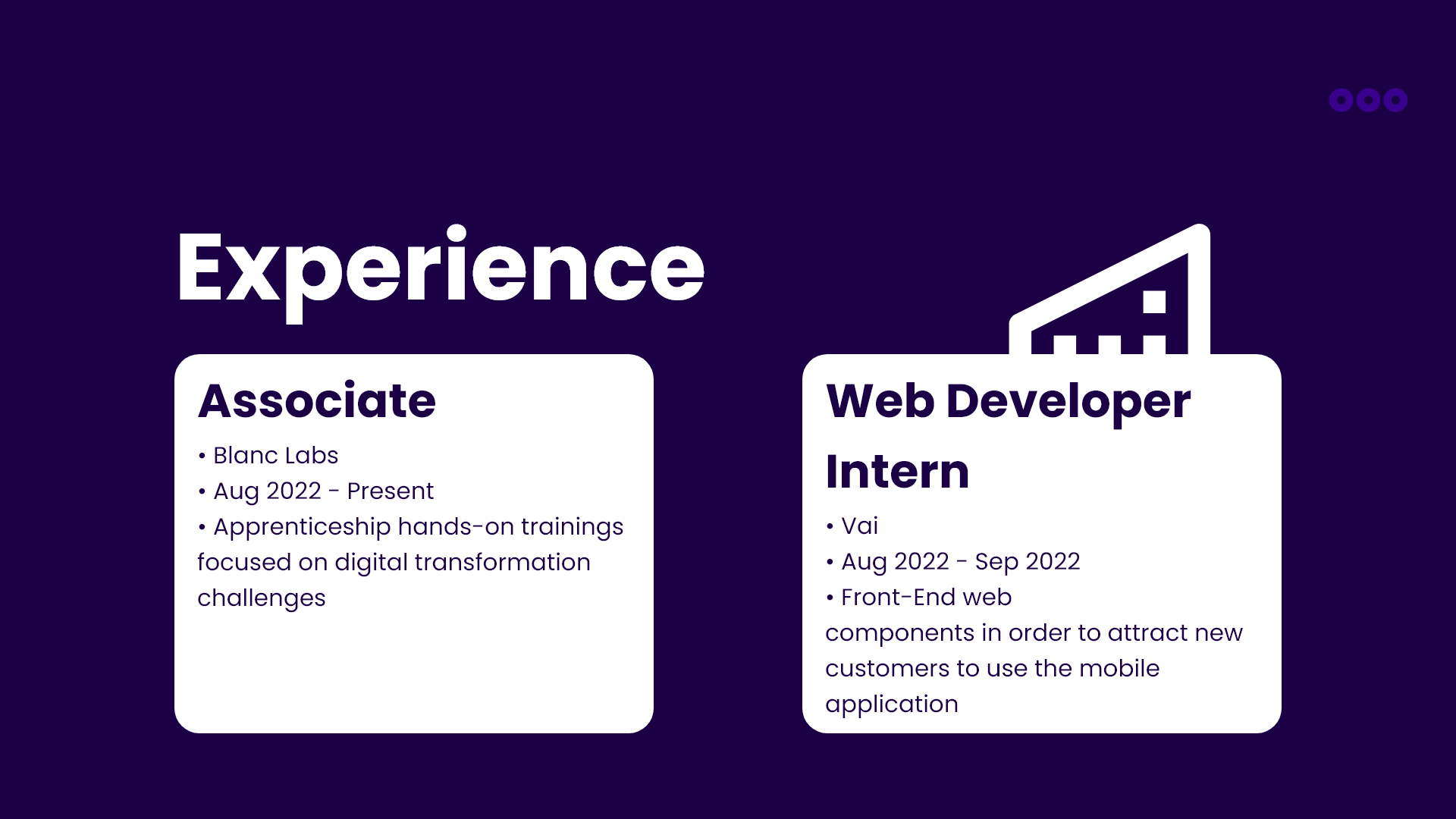 Experience

Associate

• Blanc Labs
• Aug 2022 - Present
• Apprenticeship hands-on trainings focused on digital transformation challenges

Web Developer Intern

• Vai
• Aug 2022 - Sep 2022
• Front-End web components in order to attract new customers to use the mobile application